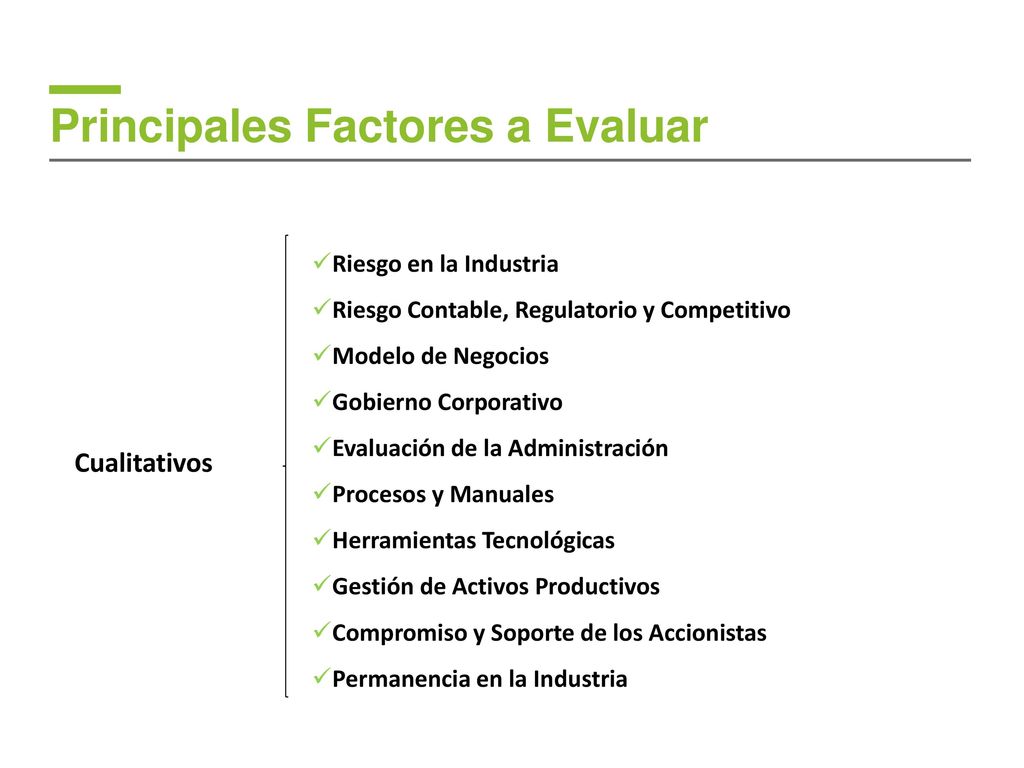 Principales Factores a Evaluar

Cualitativos

✓Riesgo en la Industria
✓Riesgo Contable, Regulatorio y Competitivo
✓Modelo de Negocios
✓Gobierno Corporativo
✓Evaluación de la Administración
✓Procesos y Manuales
✓Herramientas Tecnológicas
✓Gestión de Activos Productivos
✓Compromiso y Soporte de los Accionistas
✓Permanencia en la Industria